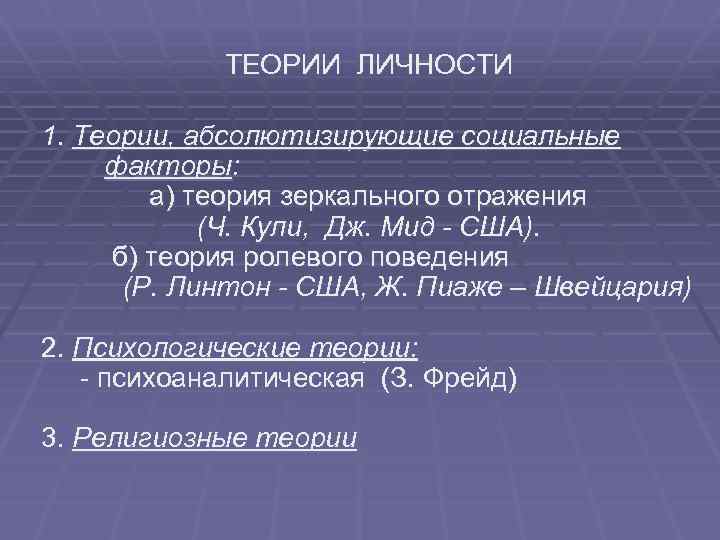 ТЕОРИИ ЛИЧНОСТИ

1. Теории, абсолютизирующие социальные факторы:
а) теория зеркального отражения
(Ч. Кули, Дж. Мид - США).
б) теория ролевого поведения
(Р. Линтон - США, Ж. Пиаже – Швейцария)

2. Психологические теории:
- психоаналитическая (З. Фрейд)

3. Религиозные теории